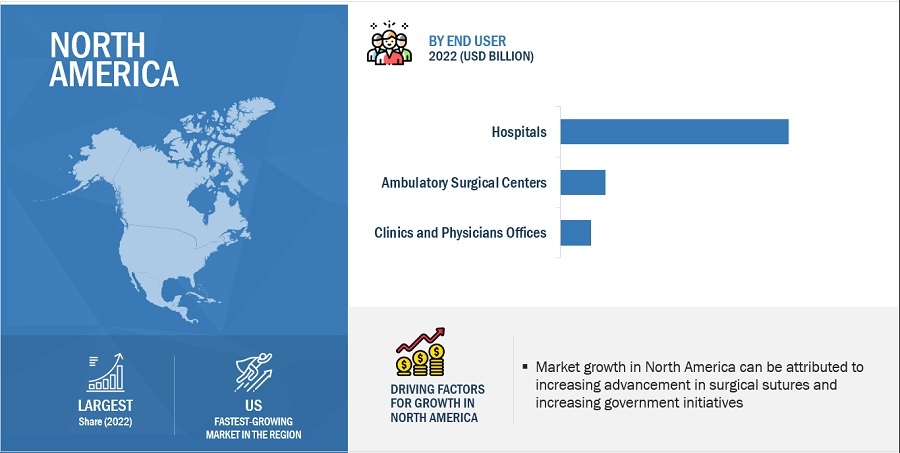 NORTH AMERICA

LARGEST
Share (2022)

US
FASTEST-GROWING MARKET IN THE REGION

BY END USER
2022 (USD BILLION)

Hospitals

Ambulatory Surgical Centers

Clinics and Physicians Offices

DRIVING FACTORS FOR GROWTH IN NORTH AMERICA

▪ Market growth in North America can be attributed to increasing advancement in surgical sutures and increasing government initiatives